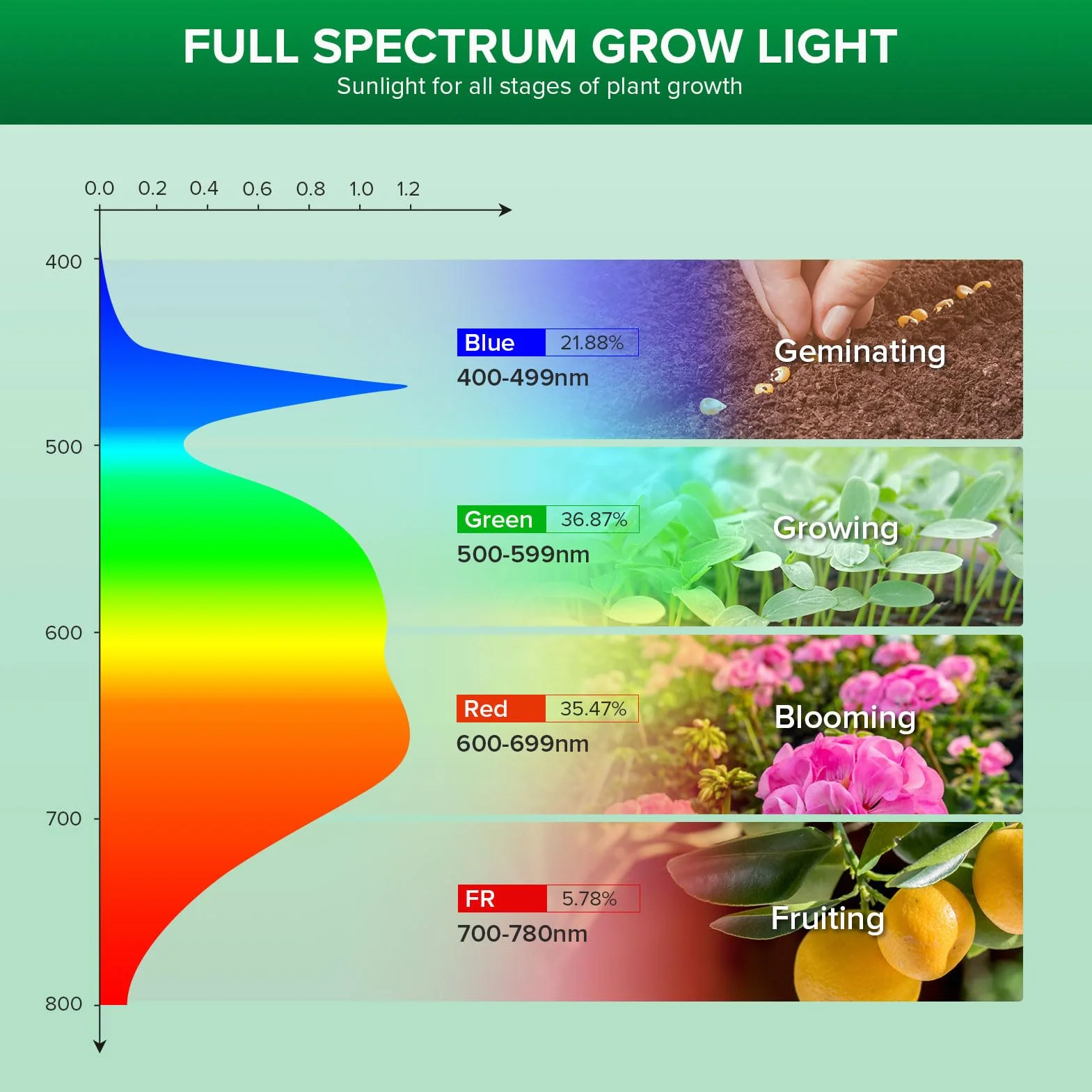 FULL SPECTRUM GROW LIGHT
Sunlight for all stages of plant growth

0.0 0.2 0.4 0.6 0.8 1.0 1.2

400
500
600
700
800

Blue 21.88%
400-499nm
Geminating

Green 36.87%
500-599nm
Growing

Red 35.47%
600-699nm
Blooming

FR 5.78%
700-780nm
Fruiting